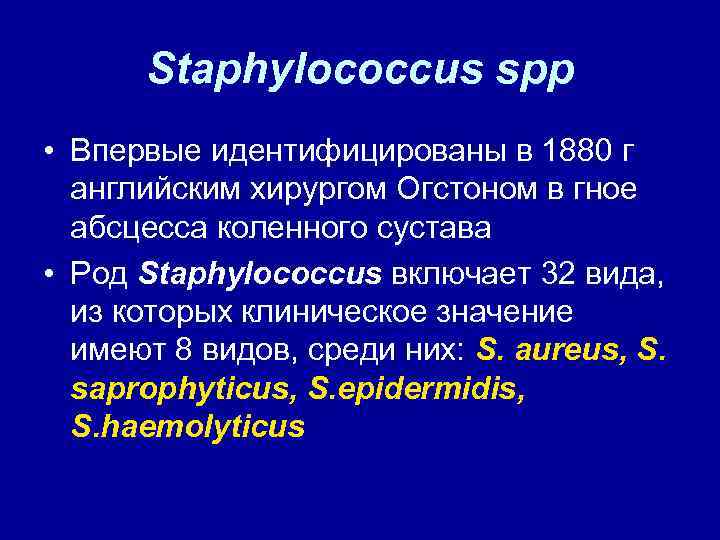 Staphylococcus spp

• Впервые идентифицированы в 1880 г английским хирургом Огстоном в гное абсцесса коленного сустава

• Род Staphylococcus включает 32 вида, из которых клиническое значение имеют 8 видов, среди них: S. aureus, S. saprophyticus, S.epidermidis, S.haemolyticus